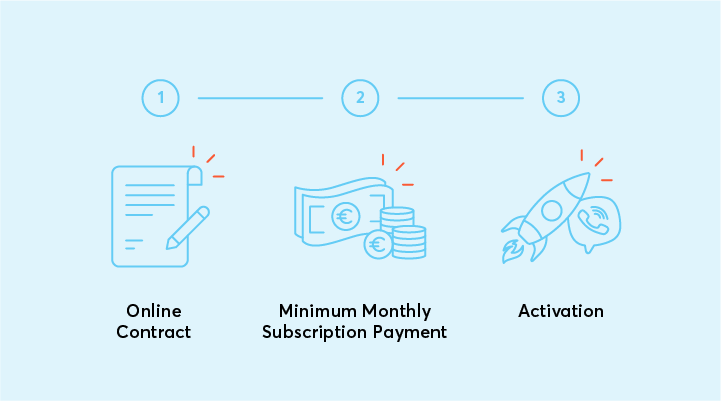 1

2

3

Online Contract

Minimum Monthly Subscription Payment

Activation